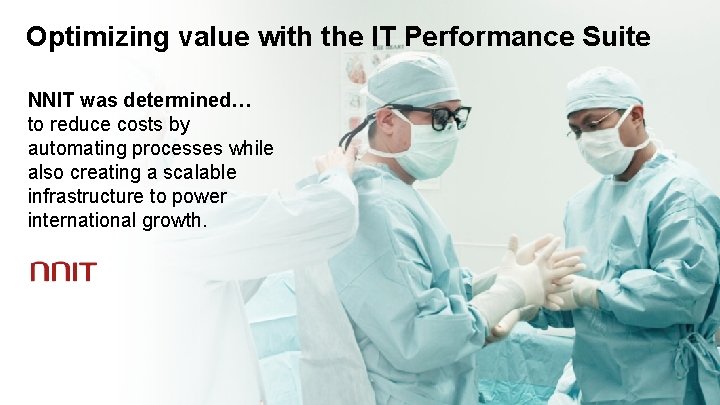 Optimizing value with the IT Performance Suite

NNIT was determined…
to reduce costs by automating processes while also creating a scalable infrastructure to power international growth.

NNIT